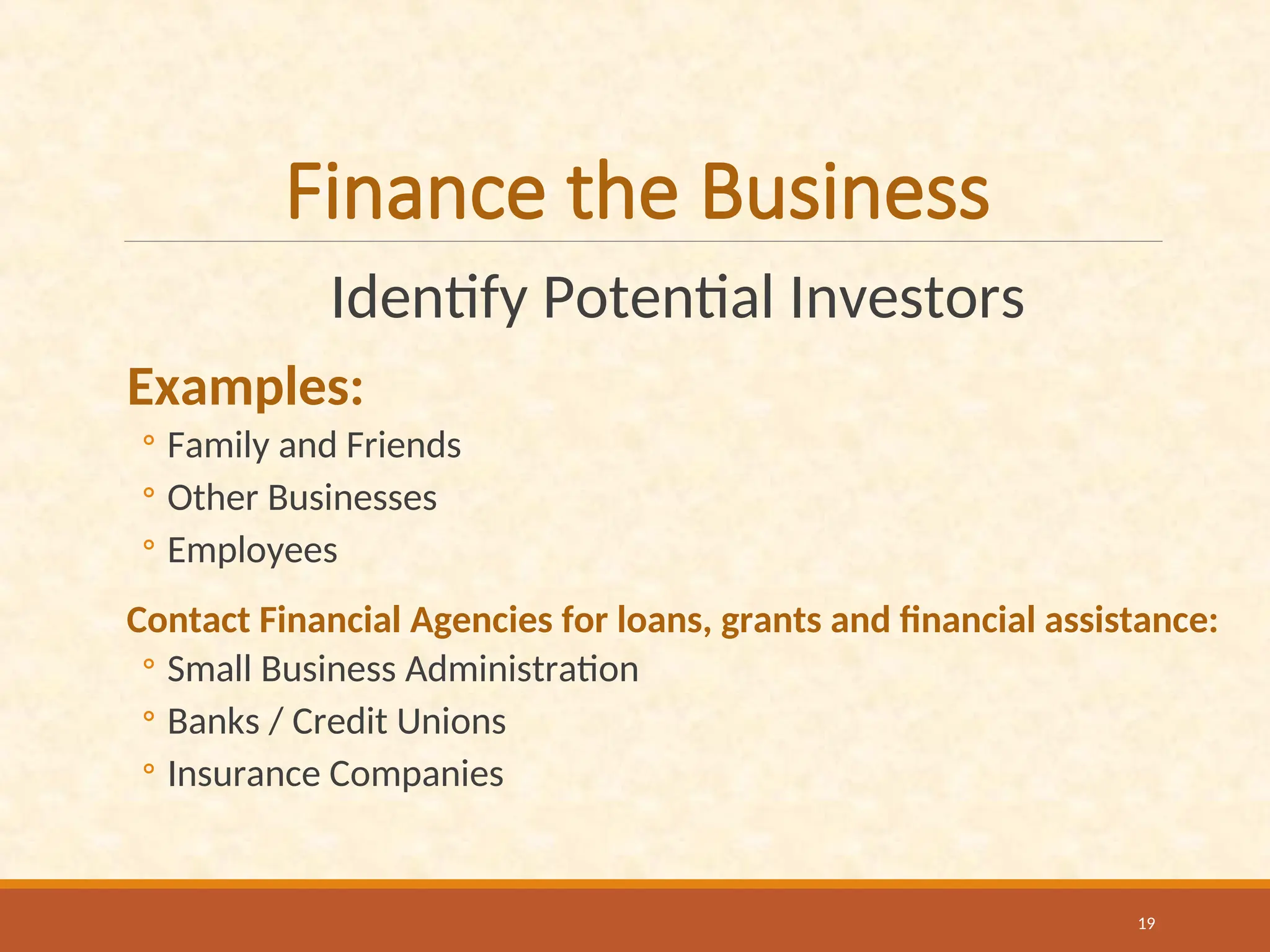 Finance the Business

Identify Potential Investors

Examples:

◦ Family and Friends
◦ Other Businesses
◦ Employees

Contact Financial Agencies for loans, grants and financial assistance:

◦ Small Business Administration
◦ Banks / Credit Unions
◦ Insurance Companies

19